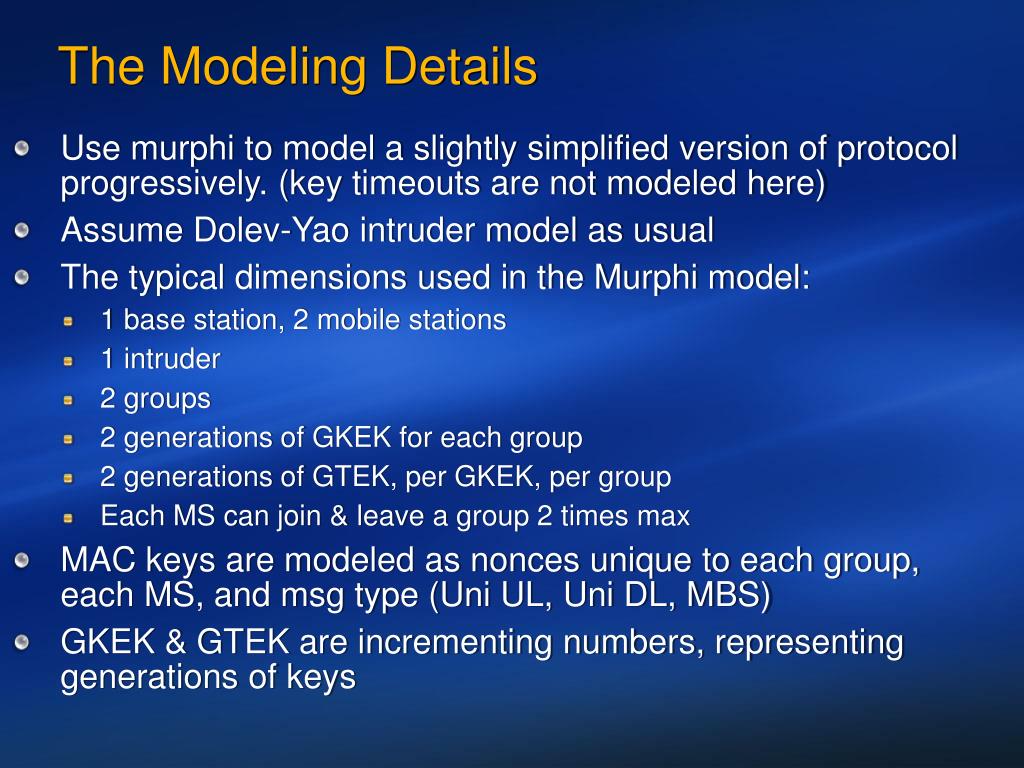 The Modeling Details

Use murphi to model a slightly simplified version of protocol progressively. (key timeouts are not modeled here)

Assume Dolev-Yao intruder model as usual

The typical dimensions used in the Murphi model:

1 base station, 2 mobile stations

1 intruder

2 groups

2 generations of GKEK for each group

2 generations of GTEK, per GKEK, per group

Each MS can join & leave a group 2 times max

MAC keys are modeled as nonces unique to each group, each MS, and msg type (Uni UL, Uni DL, MBS)

GKEK & GTEK are incrementing numbers, representing generations of keys